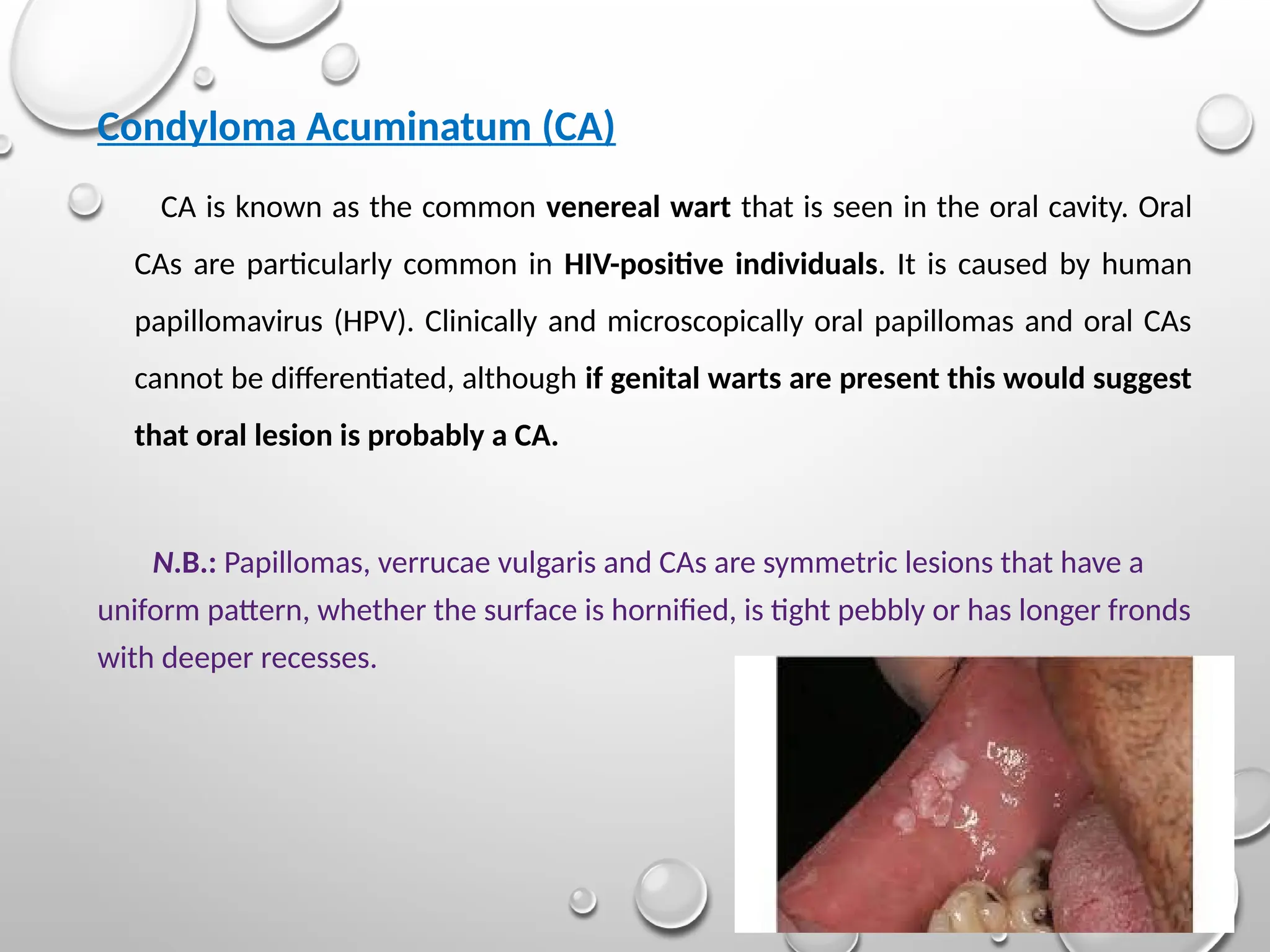 Condyloma Acuminatum (CA)

CA is known as the common venereal wart that is seen in the oral cavity. Oral CAs are particularly common in HIV-positive individuals. It is caused by human papillomavirus (HPV). Clinically and microscopically oral papillomas and oral CAs cannot be differentiated, although if genital warts are present this would suggest that oral lesion is probably a CA.

N.B.: Papillomas, verrucae vulgaris and CAs are symmetric lesions that have a uniform pattern, whether the surface is hornified, is tight pebbly or has longer fronds with deeper recesses.